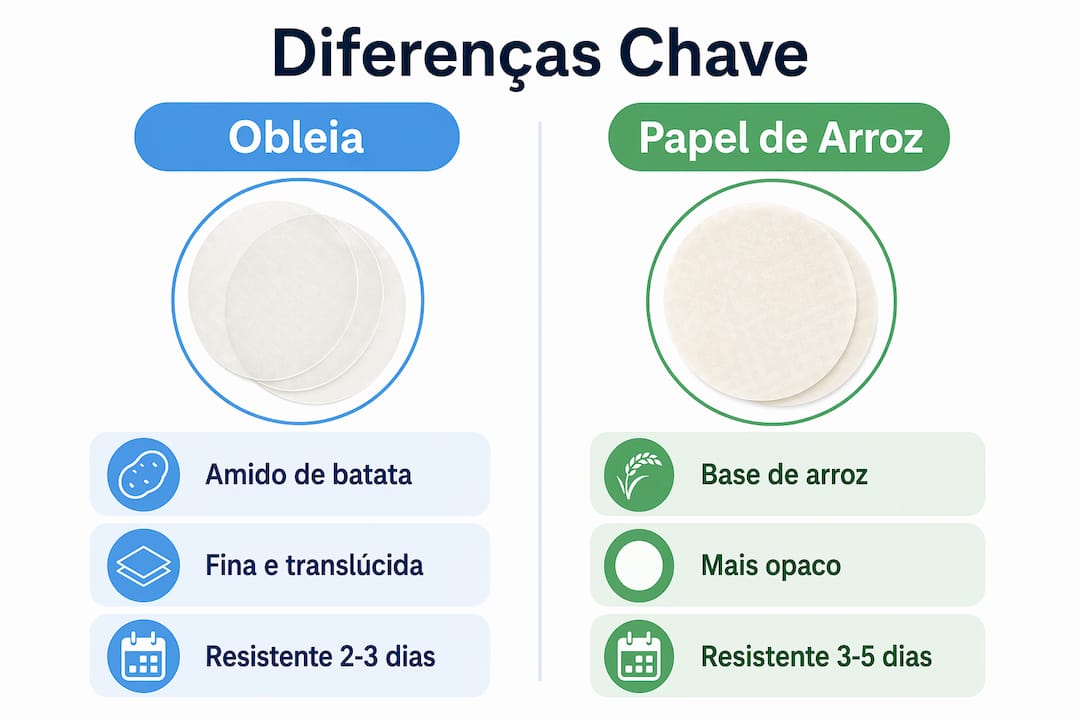 Diferenças Chave

Obleia

Amido de batata

Fina e translúcida

Resistente 2-3 dias

Papel de Arroz

Base de arroz

Mais opaco

Resistente 3-5 dias